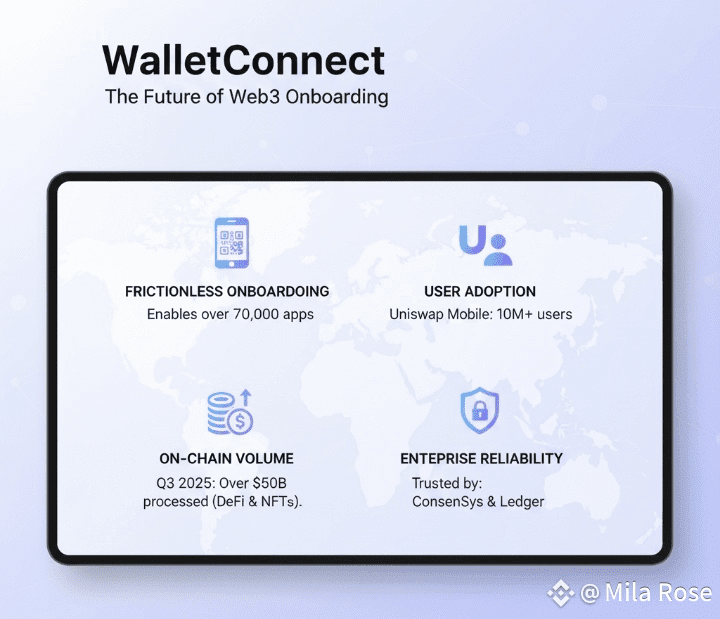 WalletConnect
The Future of Web3 Onboarding

FRICTIONLESS ONBOARDOING
Enables over 70,000 apps

USER ADOPTION
Uniswap Mobile: 10M+ users

ON-CHAIN VOLUME
Q3 2025: Over \$50B processed (DeFi & NFTs).

ENTEPRISE RELIABILITY
Trusted by:
ConsenSys & Ledger

@ Mila Rose